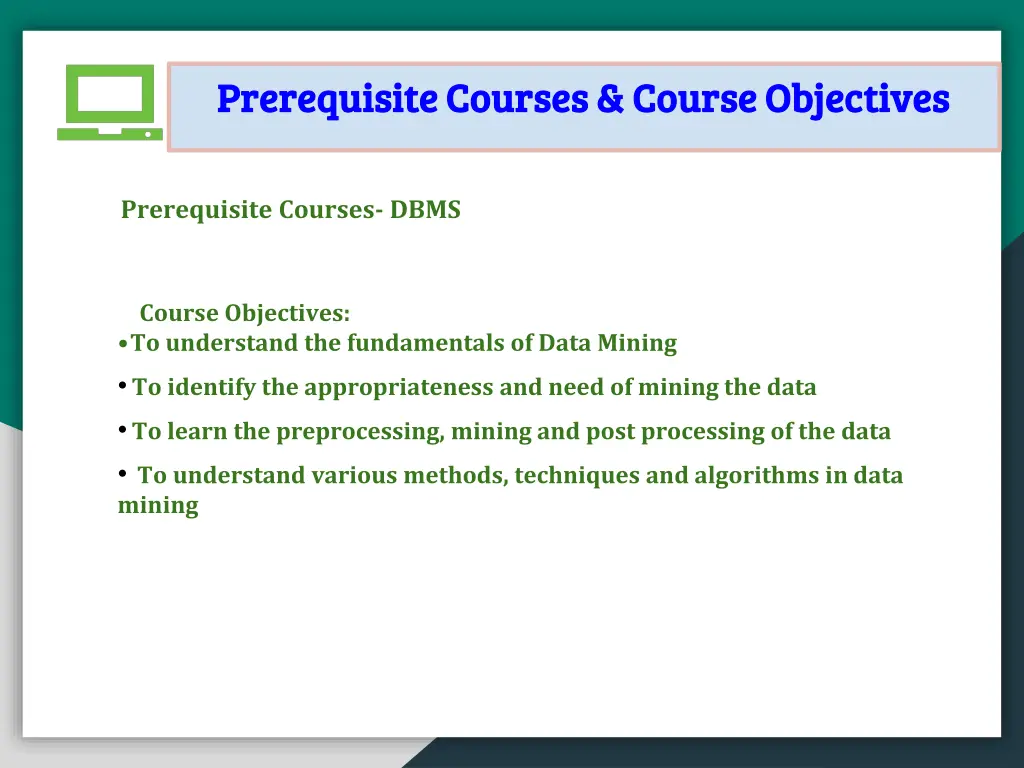 Prerequisite Courses & Course Objectives

Prerequisite Courses- DBMS

Course Objectives:
• To understand the fundamentals of Data Mining
• To identify the appropriateness and need of mining the data
• To learn the preprocessing, mining and post processing of the data
• To understand various methods, techniques and algorithms in data mining